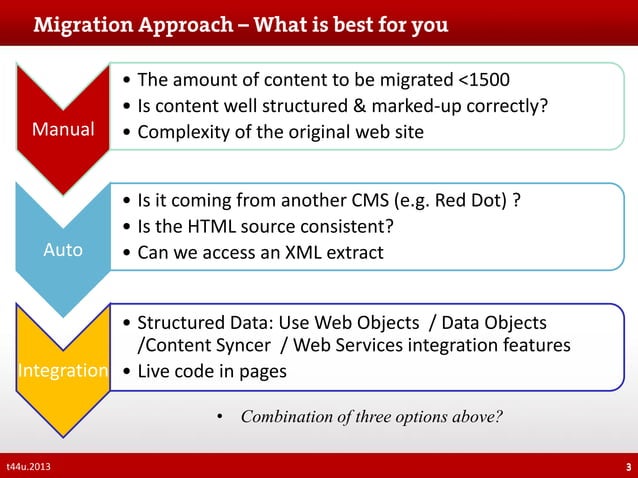 Migration Approach – What is best for you

Manual

• The amount of content to be migrated <1500
• Is content well structured & marked-up correctly?
• Complexity of the original web site

Auto

• Is it coming from another CMS (e.g. Red Dot) ?
• Is the HTML source consistent?
• Can we access an XML extract

Integration

• Structured Data: Use Web Objects / Data Objects /Content Syncer / Web Services integration features
• Live code in pages

• Combination of three options above?

t44u.2013

3